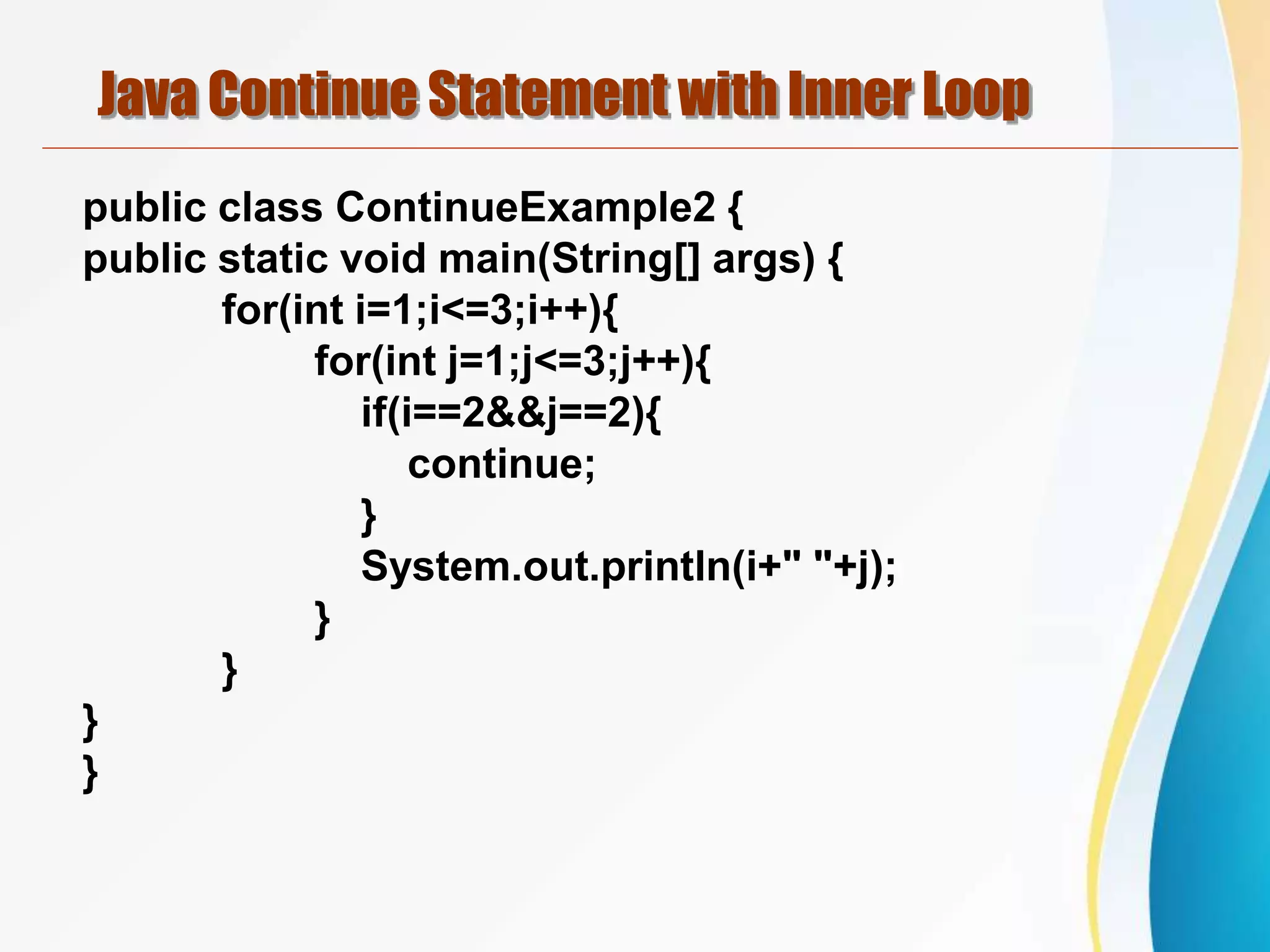 Java Continue Statement with Inner Loop

public class ContinueExample2 {
public static void main(String[] args) {
for(int i=1;i<=3;i++){
for(int j=1;j<=3;j++){
if(i==2&&j==2){
continue;
}
System.out.println(i+" "+j);
}
}
}
}